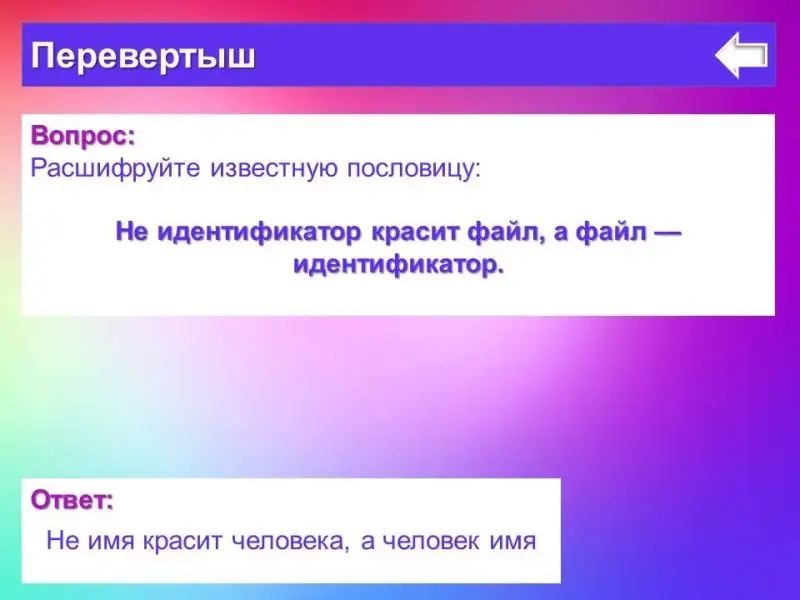 Перевертыш

Вопрос:
Расшифруйте известную пословицу:

Не идентификатор красит файл, а файл — идентификатор.

Ответ:
Не имя красит человека, а человек имя